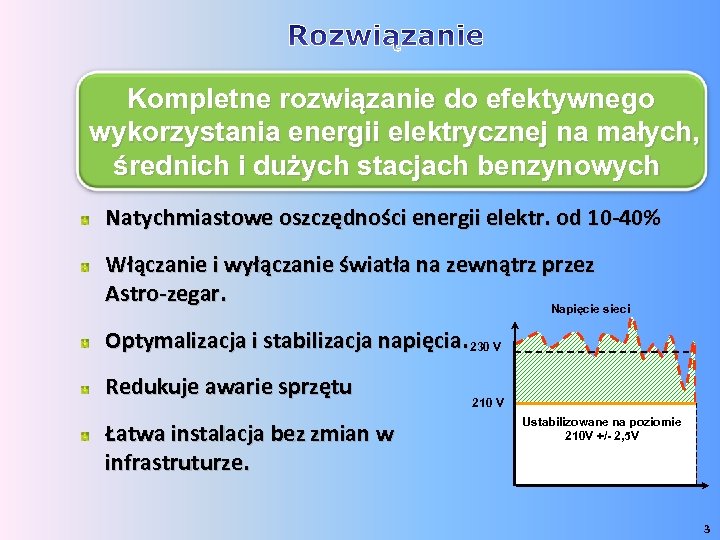 Rozwiązanie

Kompletne rozwiązanie do efektywnego wykorzystania energii elektrycznej na małych, średnich i dużych stacjach benzynowych

Natychmiastowe oszczędności energii elektr. od 10-40%

Włączanie i wyłączanie światła na zewnątrz przez Astro-zegar.

Optymalizacja i stabilizacja napięcia.

Redukuje awarie sprzętu

Łatwa instalacja bez zmian w infrastruturze.

Napięcie sieci

230 V

210 V

Ustabilizowane na poziomie 210V +/- 2,5V

3